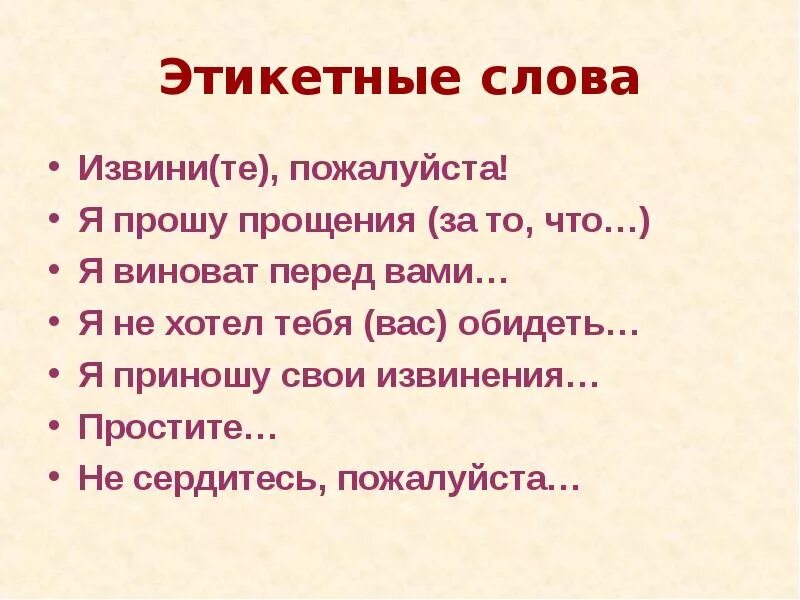 Этикетные слова

• Извини(те), пожалуйста!
• Я прошу прощения (за то, что…)
• Я виноват перед вами…
• Я не хотел тебя (вас) обидеть…
• Я приношу свои извинения…
• Простите…
• Не сердитесь, пожалуйста…